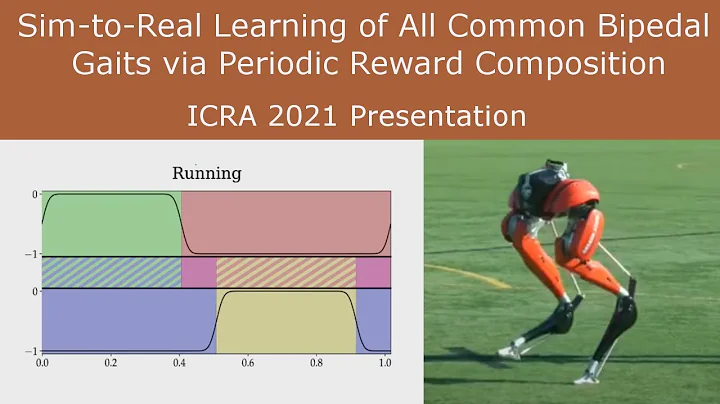 Sim-to-Real Learning of All Common Bipedal Gaits via Periodic Reward Composition

ICRA 2021 Presentation

Running

0

−1

0

−1

0.0 0.2 0.4 0.6 0.8 1.0